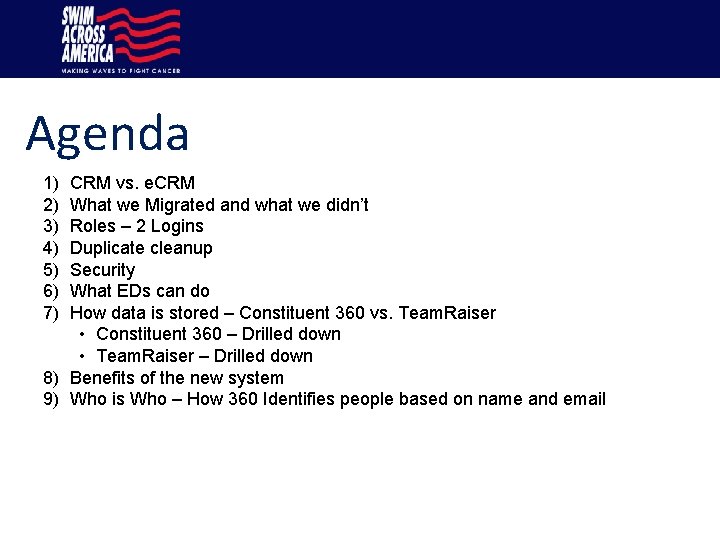 SWIM ACROSS AMERICA
MAKING WAVES TO FIGHT CANCER

Agenda

1) CRM vs. eCRM
2) What we Migrated and what we didn't
3) Roles – 2 Logins
4) Duplicate cleanup
5) Security
6) What EDs can do
7) How data is stored – Constituent 360 vs. TeamRaiser
• Constituent 360 – Drilled down
• TeamRaiser – Drilled down
8) Benefits of the new system
9) Who is Who – How 360 Identifies people based on name and email